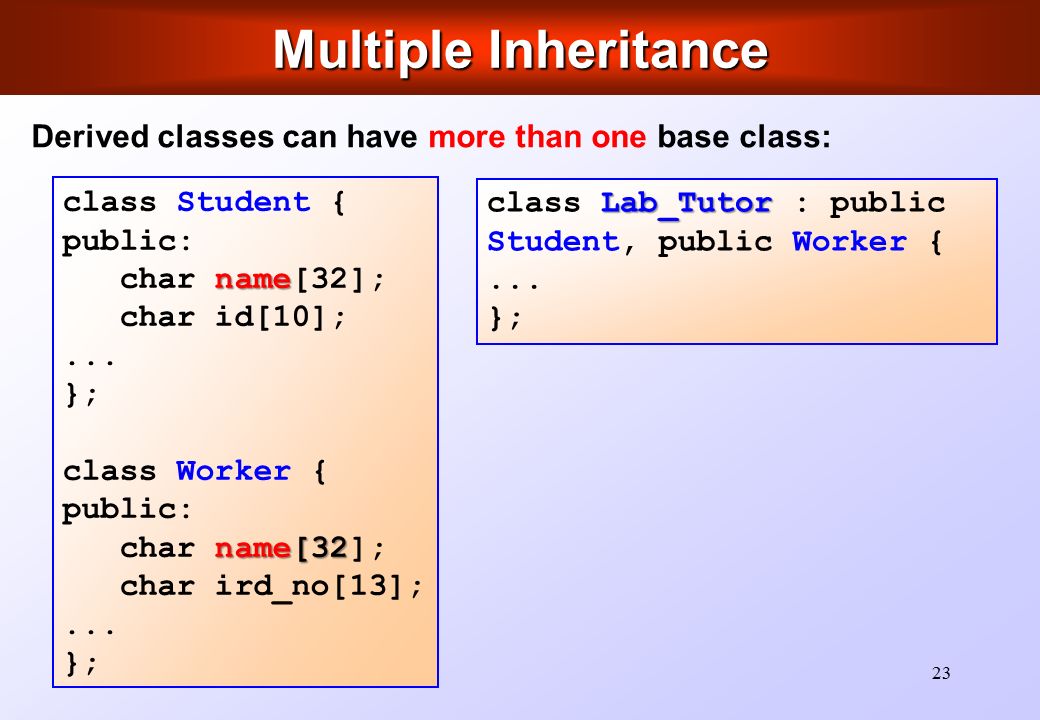 Multiple Inheritance

Derived classes can have more than one base class:

class Student {
public:
    char name[32];
    char id[10];
...
};

class Worker {
public:
    char name[32];
    char ird_no[13];
...
};

class Lab_Tutor : public Student, public Worker {
...
};

23